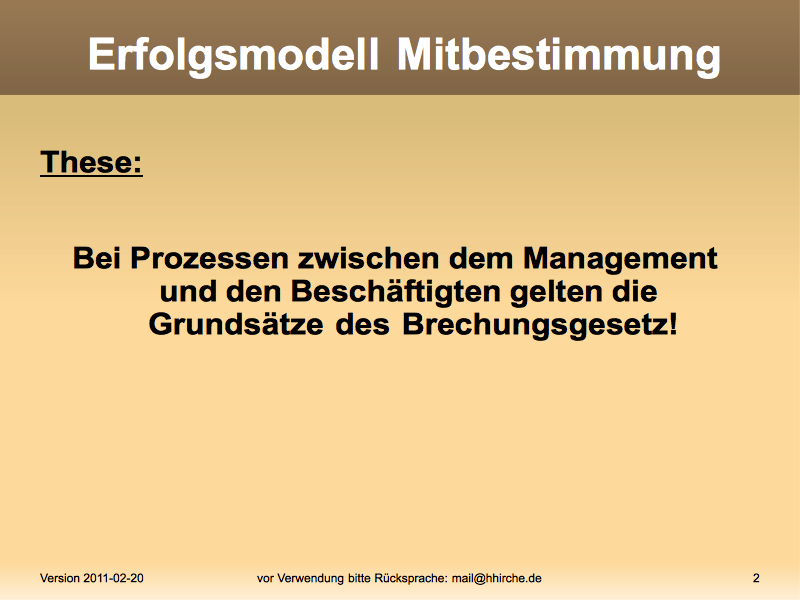 Erfolgsmodell Mitbestimmung

These:

Bei Prozessen zwischen dem Management und den Beschäftigten gelten die Grundsätze des Brechungsgesetz!

Version 2011-02-20

vor Verwendung bitte Rücksprache: mail@hhirche.de

2